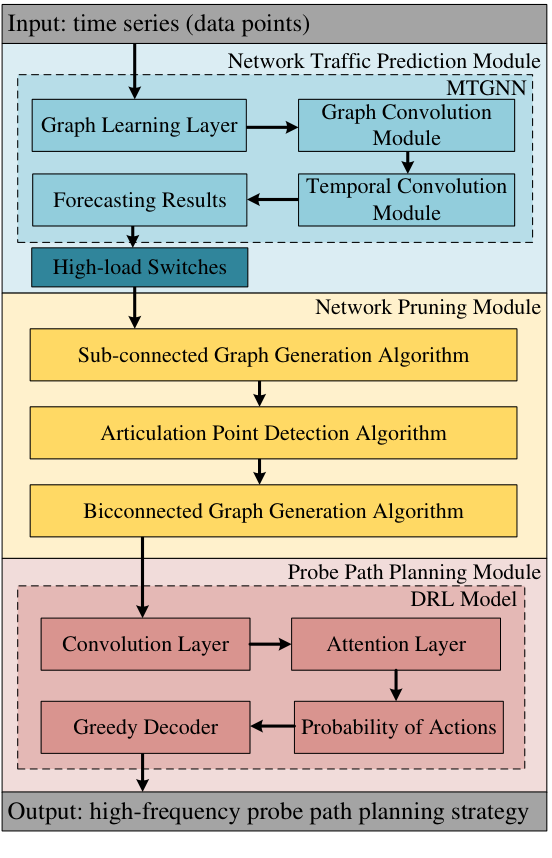 Input: time series (data points)

Network Traffic Prediction Module

MTGNN

Graph Learning Layer

Graph Convolution Module

Temporal Convolution Module

Forecasting Results

High-load Switches

Network Pruning Module

Sub-connected Graph Generation Algorithm

Articulation Point Detection Algorithm

Bicconnected Graph Generation Algorithm

Probe Path Planning Module

DRL Model

Convolution Layer

Attention Layer

Probability of Actions

Greedy Decoder

Output: high-frequency probe path planning strategy